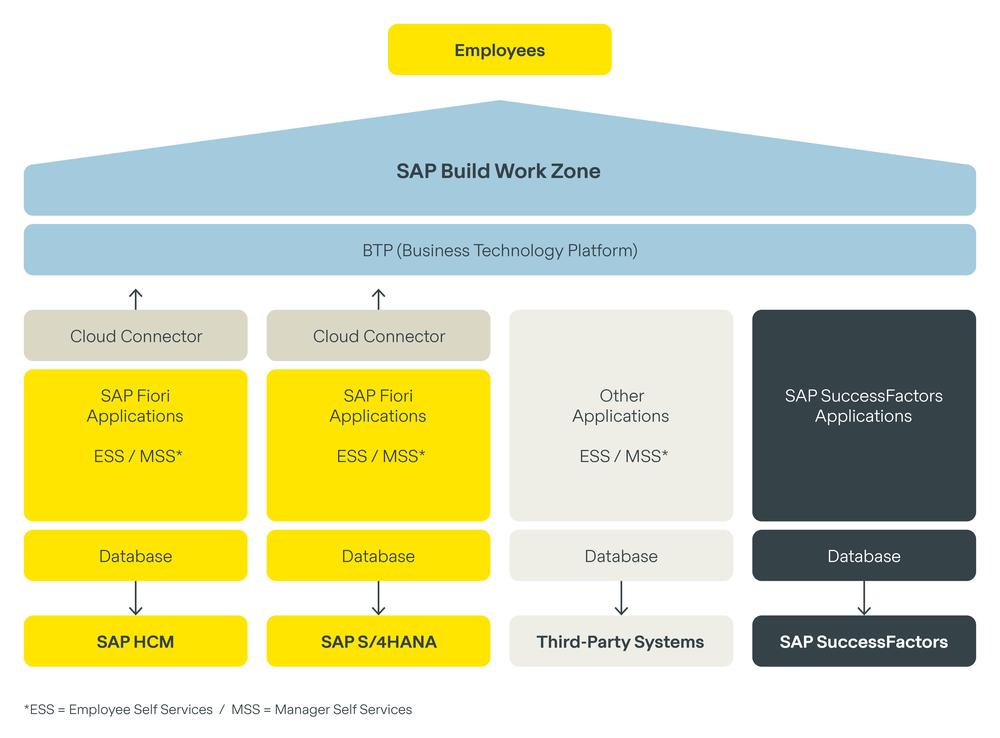 Employees

SAP Build Work Zone

BTP (Business Technology Platform)

Cloud Connector

SAP Fiori Applications

ESS / MSS*

Database

SAP HCM

Cloud Connector

SAP Fiori Applications

ESS / MSS*

Database

SAP S/4HANA

Other Applications

ESS / MSS*

Database

Third-Party Systems

SAP SuccessFactors Applications

Database

SAP SuccessFactors

*ESS = Employee Self Services / MSS = Manager Self Services